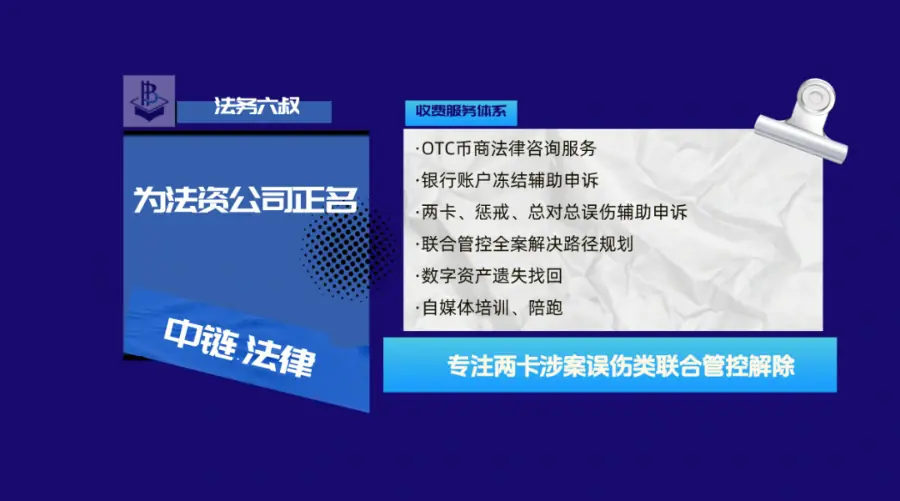 法务六叔

为法资公司正名

中链 法律

收费服务体系

·OTC币商法律咨询服务
·银行账户冻结辅助申诉
·两卡、惩戒、总对总误伤辅助申诉
·联合管控全案解决路径规划
·数字资产遗失找回
·自媒体培训、陪跑

专注两卡涉案误伤类联合管控解除